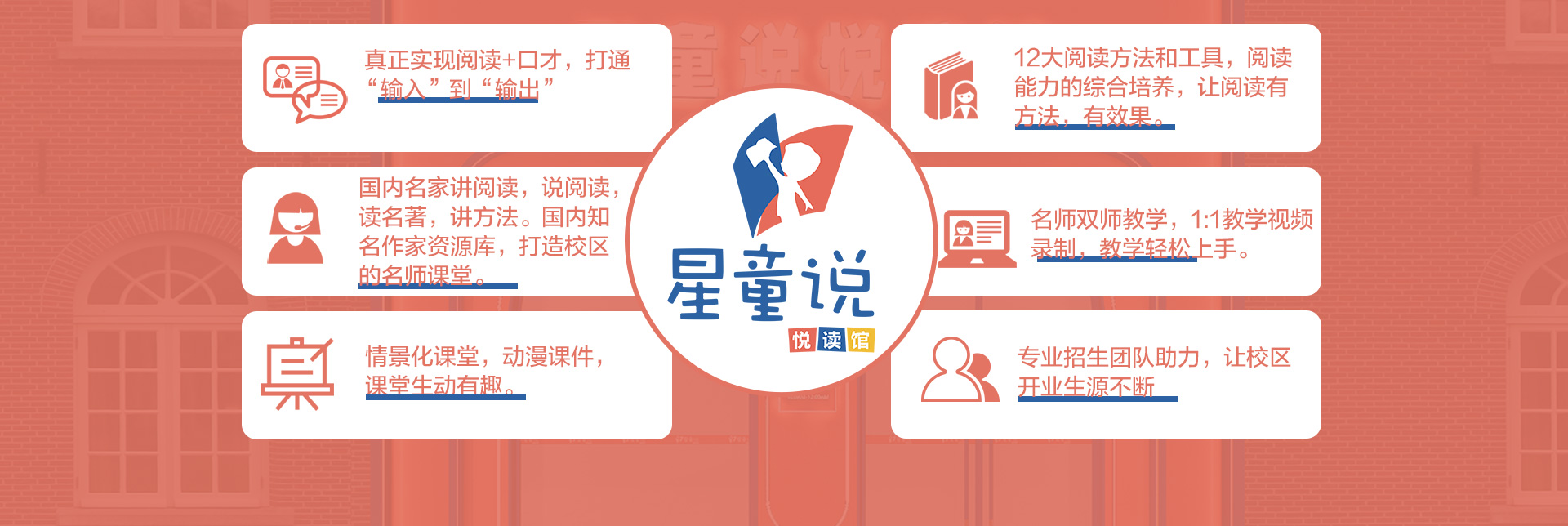 真正实现阅读+口才，打通“输入”到“输出”

国内名家讲阅读，说阅读，读名著，讲方法。国内知名作家资源库，打造校区的名师课堂。

情景化课堂，动漫课件，课堂生动有趣。

星童说
悦读馆

12大阅读方法和工具，阅读能力的综合培养，让阅读有方法，有效果。

名师双师教学，1:1教学视频录制，教学轻松上手。

专业招生团队助力，让校区开业生源不断